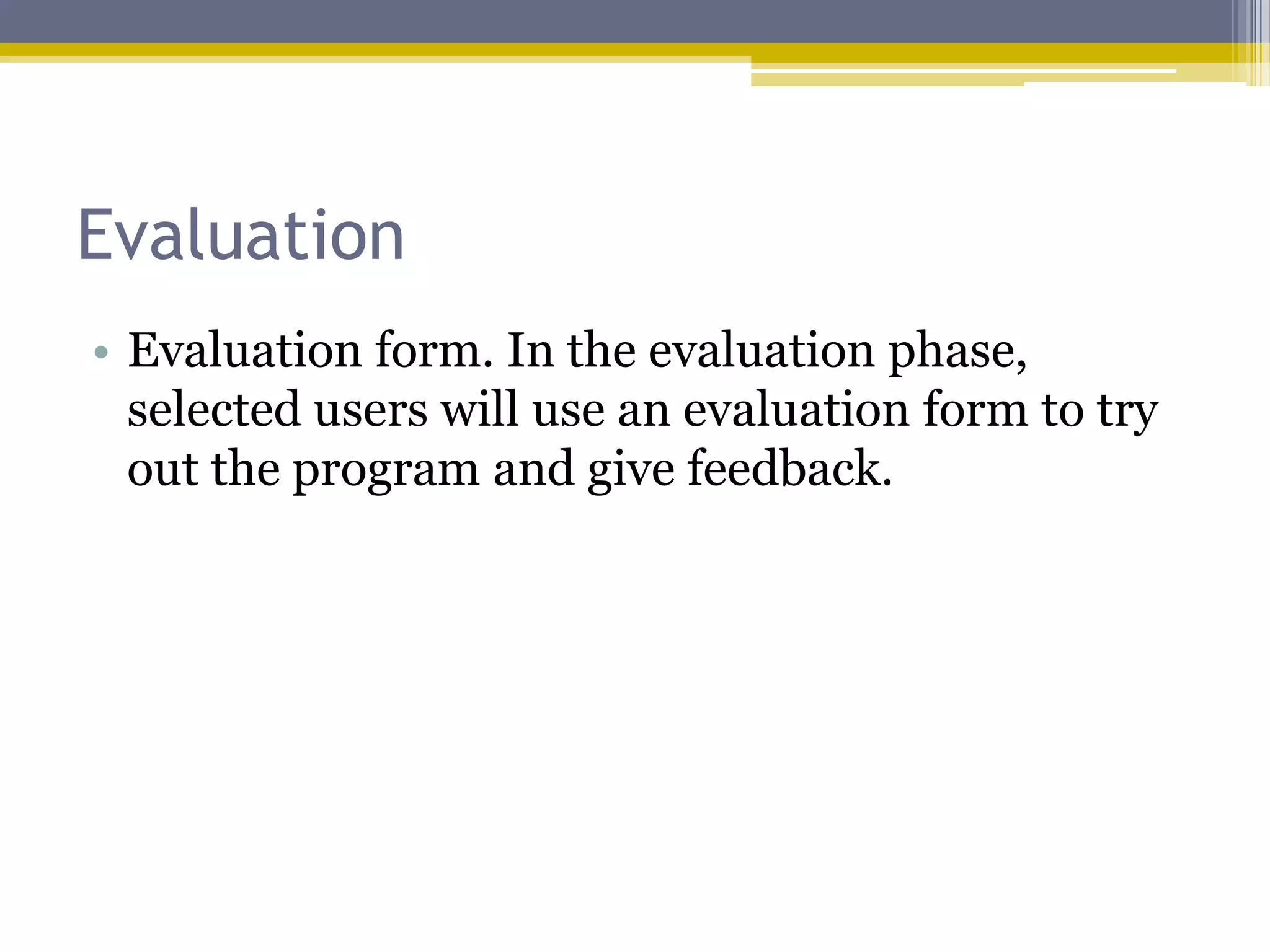 Evaluation

• Evaluation form. In the evaluation phase, selected users will use an evaluation form to try out the program and give feedback.